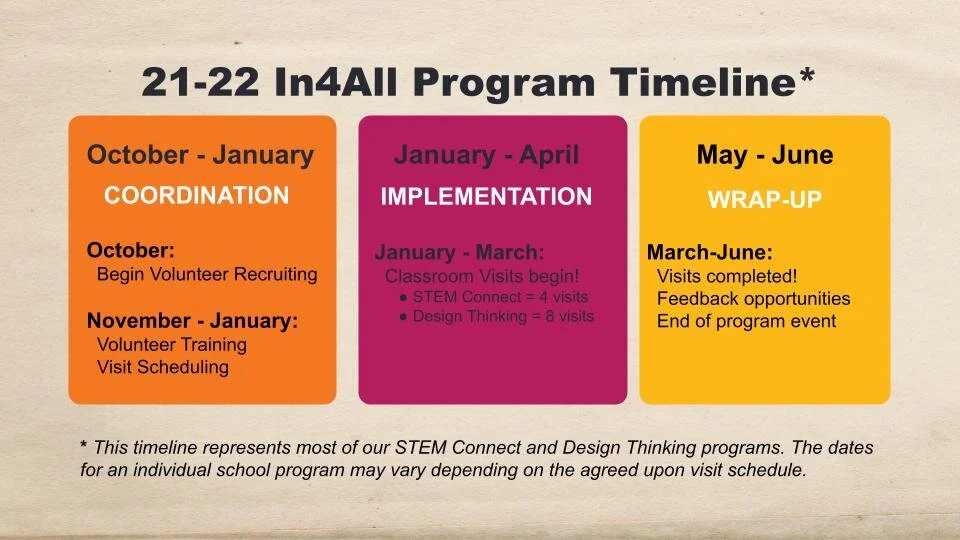 21-22 In4All Program Timeline*

October - January

COORDINATION

October:
Begin Volunteer Recruiting

November - January:
Volunteer Training
Visit Scheduling

January - April

IMPLEMENTATION

January - March:
Classroom Visits begin!
● STEM Connect = 4 visits
● Design Thinking = 8 visits

May - June

WRAP-UP

March-June:
Visits completed!
Feedback opportunities
End of program event

* This timeline represents most of our STEM Connect and Design Thinking programs. The dates for an individual school program may vary depending on the agreed upon visit schedule.